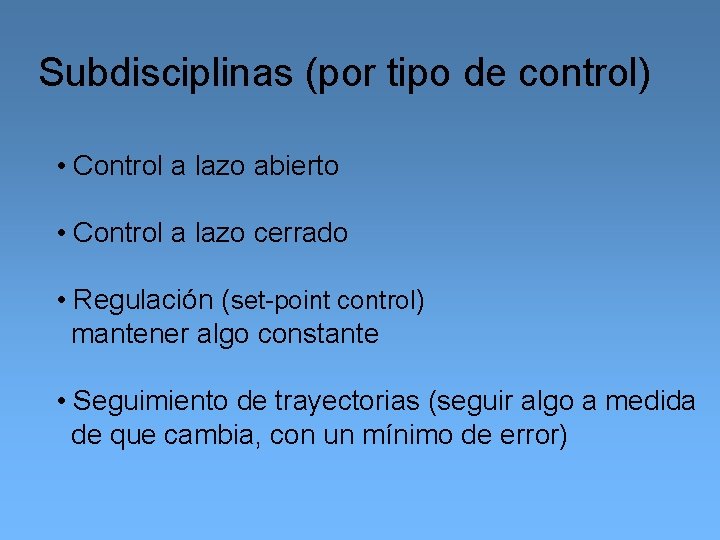 Subdisciplinas (por tipo de control)

• Control a lazo abierto

• Control a lazo cerrado

• Regulación (set-point control)
mantener algo constante

• Seguimiento de trayectorias (seguir algo a medida de que cambia, con un mínimo de error)